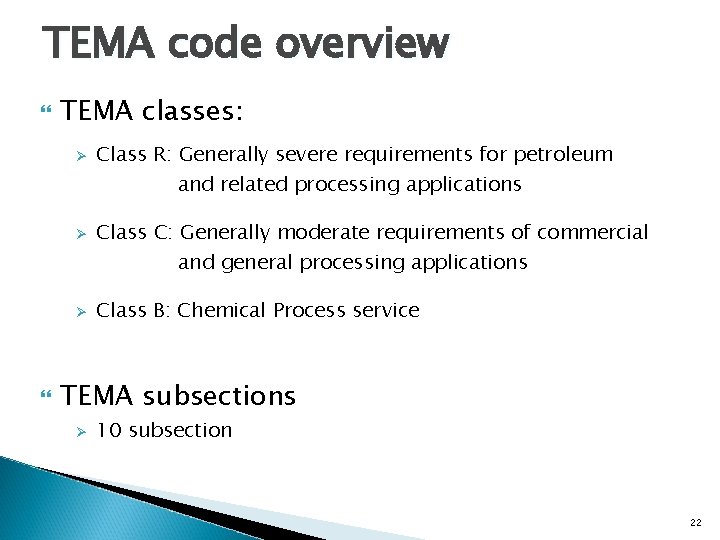 TEMA code overview

TEMA classes:

Class R: Generally severe requirements for petroleum and related processing applications

Class C: Generally moderate requirements of commercial and general processing applications

Class B: Chemical Process service

TEMA subsections

10 subsection

22